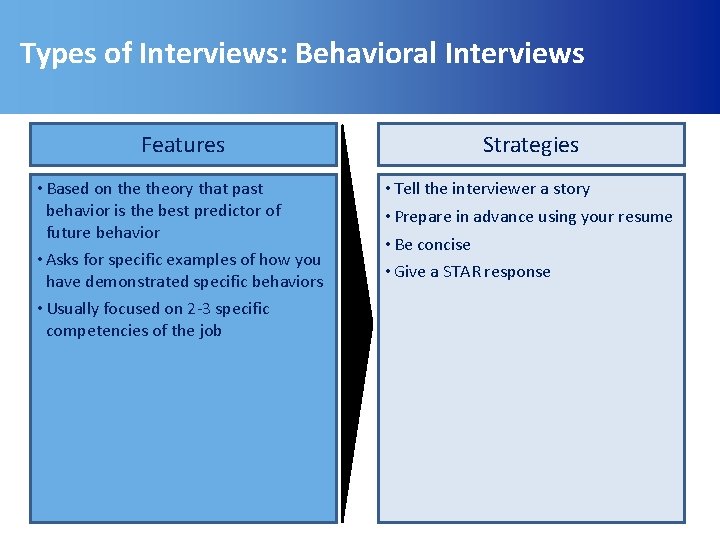 Types of Interviews: Behavioral Interviews

Features

• Based on the theory that past behavior is the best predictor of future behavior
• Asks for specific examples of how you have demonstrated specific behaviors
• Usually focused on 2-3 specific competencies of the job

Strategies

• Tell the interviewer a story
• Prepare in advance using your resume
• Be concise
• Give a STAR response